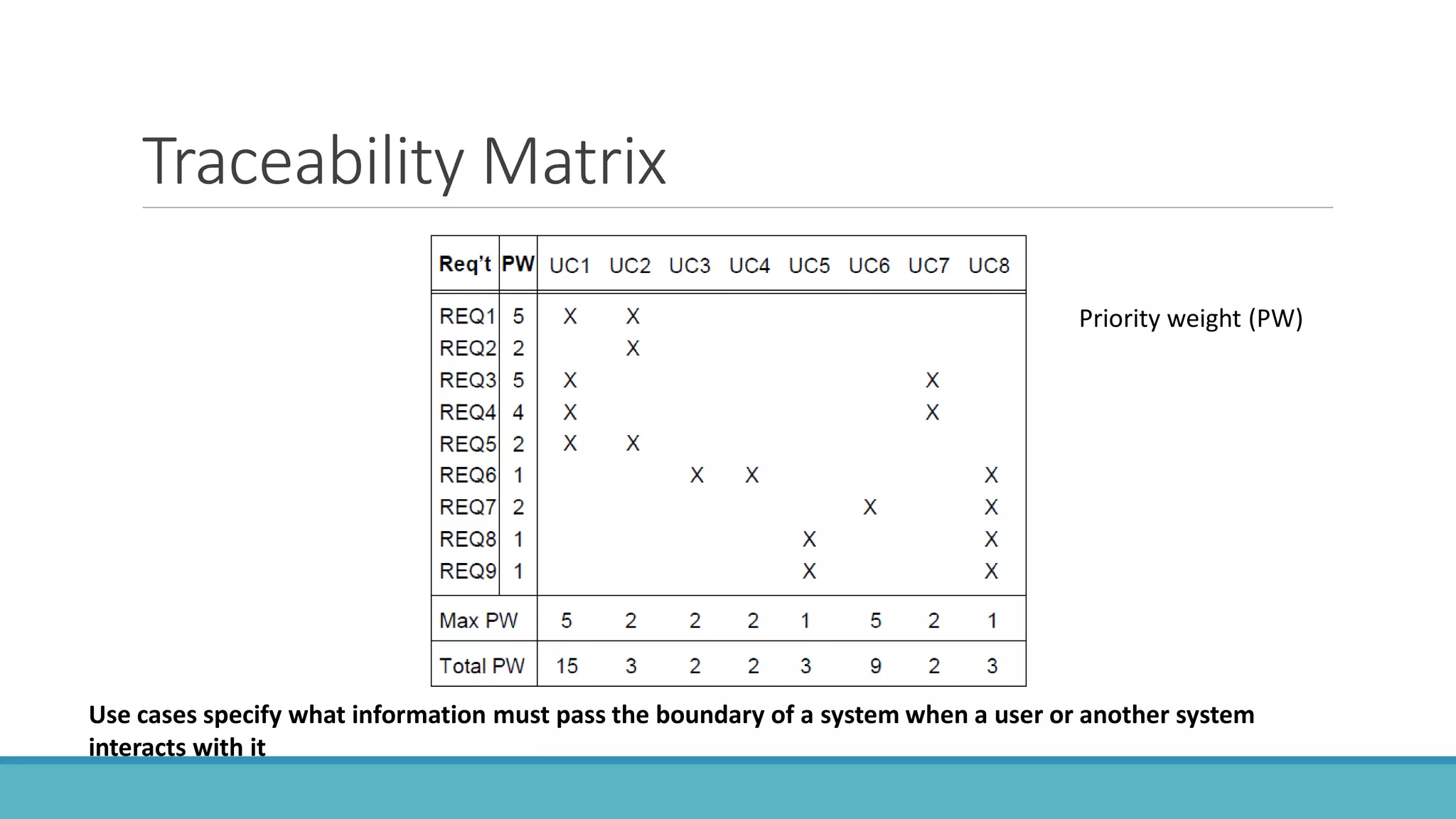 Traceability Matrix

| Req't | PW | UC1 | UC2 | UC3 | UC4 | UC5 | UC6 | UC7 | UC8 |
|---|---|---|---|---|---|---|---|---|---|
| REQ1 | 5 | X | X | | | | | | |
| REQ2 | 2 | | X | | | | | | |
| REQ3 | 5 | X | | | | | | X | |
| REQ4 | 4 | X | | | | | | X | |
| REQ5 | 2 | X | X | | | | | | |
| REQ6 | 1 | | | X | X | | | | X |
| REQ7 | 2 | | | | | | X | | X |
| REQ8 | 1 | | | | | X | | | X |
| REQ9 | 1 | | | | | X | | | X |
| Max PW | | 5 | 2 | 2 | 2 | 1 | 5 | 2 | 1 |
| Total PW | | 15 | 3 | 2 | 2 | 3 | 9 | 2 | 3 |

Priority weight (PW)

Use cases specify what information must pass the boundary of a system when a user or another system interacts with it